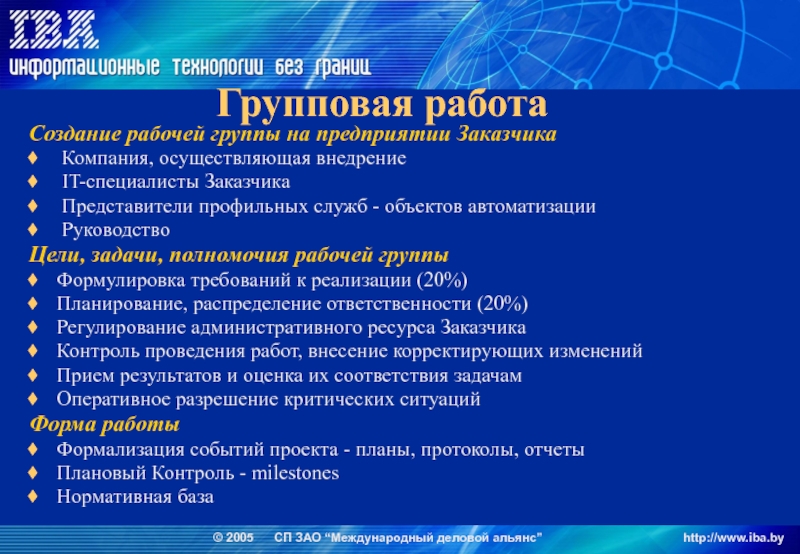 IBA
информационные технологии без границ

Групповая работа

Создание рабочей группы на предприятии Заказчика
♦ Компания, осуществляющая внедрение
♦ IT-специалисты Заказчика
♦ Представители профильных служб - объектов автоматизации
♦ Руководство

Цели, задачи, полномочия рабочей группы
♦ Формулировка требований к реализации (20%)
♦ Планирование, распределение ответственности (20%)
♦ Регулирование административного ресурса Заказчика
♦ Контроль проведения работ, внесение корректирующих изменений
♦ Прием результатов и оценка их соответствия задачам
♦ Оперативное разрешение критических ситуаций

Форма работы
♦ Формализация событий проекта - планы, протоколы, отчеты
♦ Плановый Контроль - milestones
♦ Нормативная база

© 2005 СП ЗАО "Международный деловой альянс" http://www.iba.by